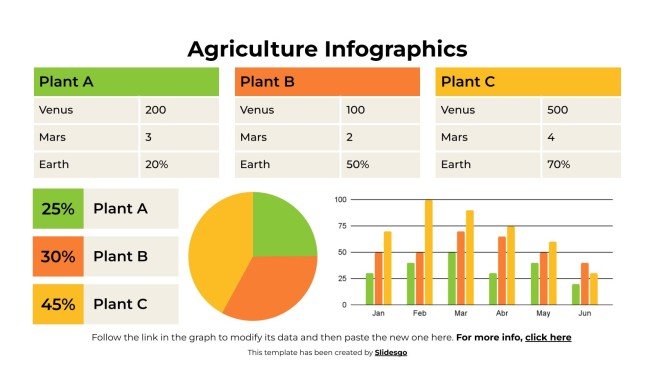 Agriculture Infographics

| Plant A | |
|---|---|
| Venus | 200 |
| Mars | 3 |
| Earth | 20% |

| Plant B | |
|---|---|
| Venus | 100 |
| Mars | 2 |
| Earth | 50% |

| Plant C | |
|---|---|
| Venus | 500 |
| Mars | 4 |
| Earth | 70% |

25% Plant A

30% Plant B

45% Plant C

100
75
50
25
0
Jan Feb Mar Abr May Jun

Follow the link in the graph to modify its data and then paste the new one here. For more info, click here

This template has been created by Slidesgo